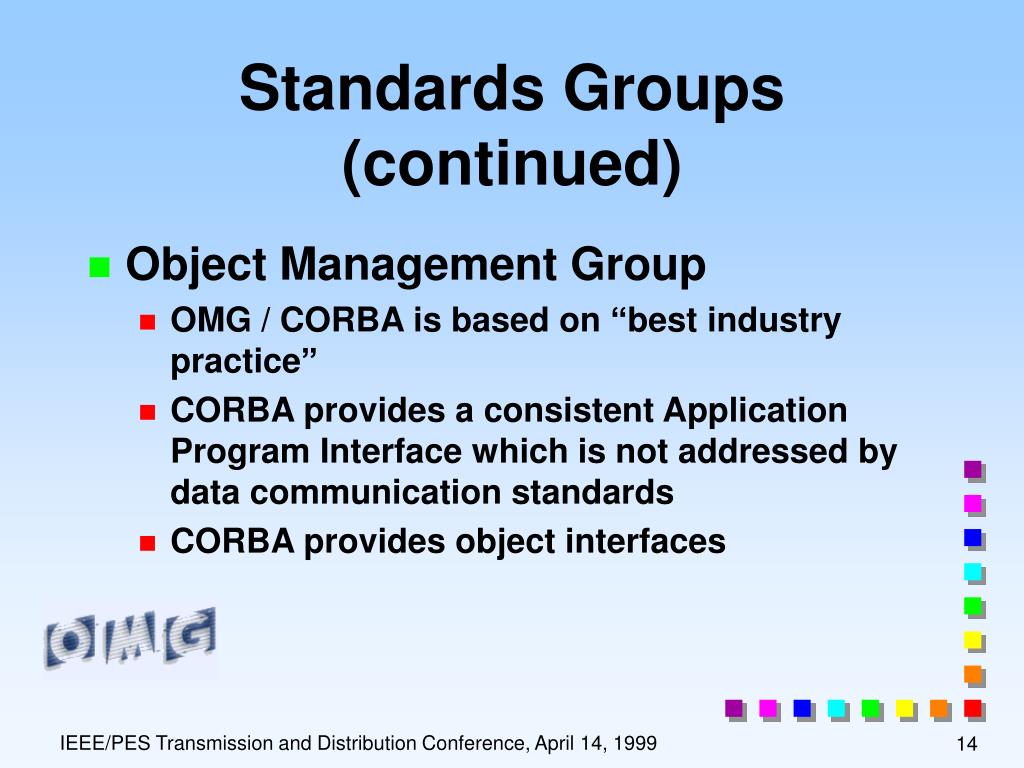 Standards Groups (continued)

Object Management Group

OMG / CORBA is based on “best industry practice”

CORBA provides a consistent Application Program Interface which is not addressed by data communication standards

CORBA provides object interfaces

OMG

IEEE/PES Transmission and Distribution Conference, April 14, 1999

14